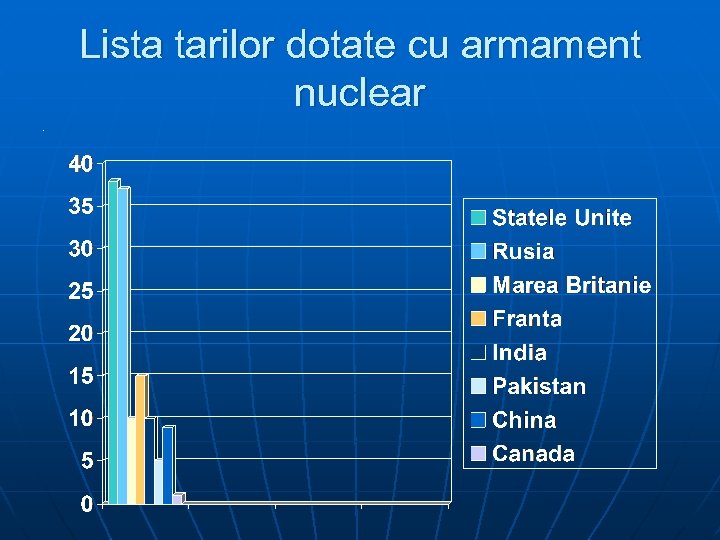 Lista tarilor dotate cu armament nuclear

40
35
30
25
20
15
10
5
0

Statele Unite
Rusia
Marea Britanie
Franta
India
Pakistan
China
Canada